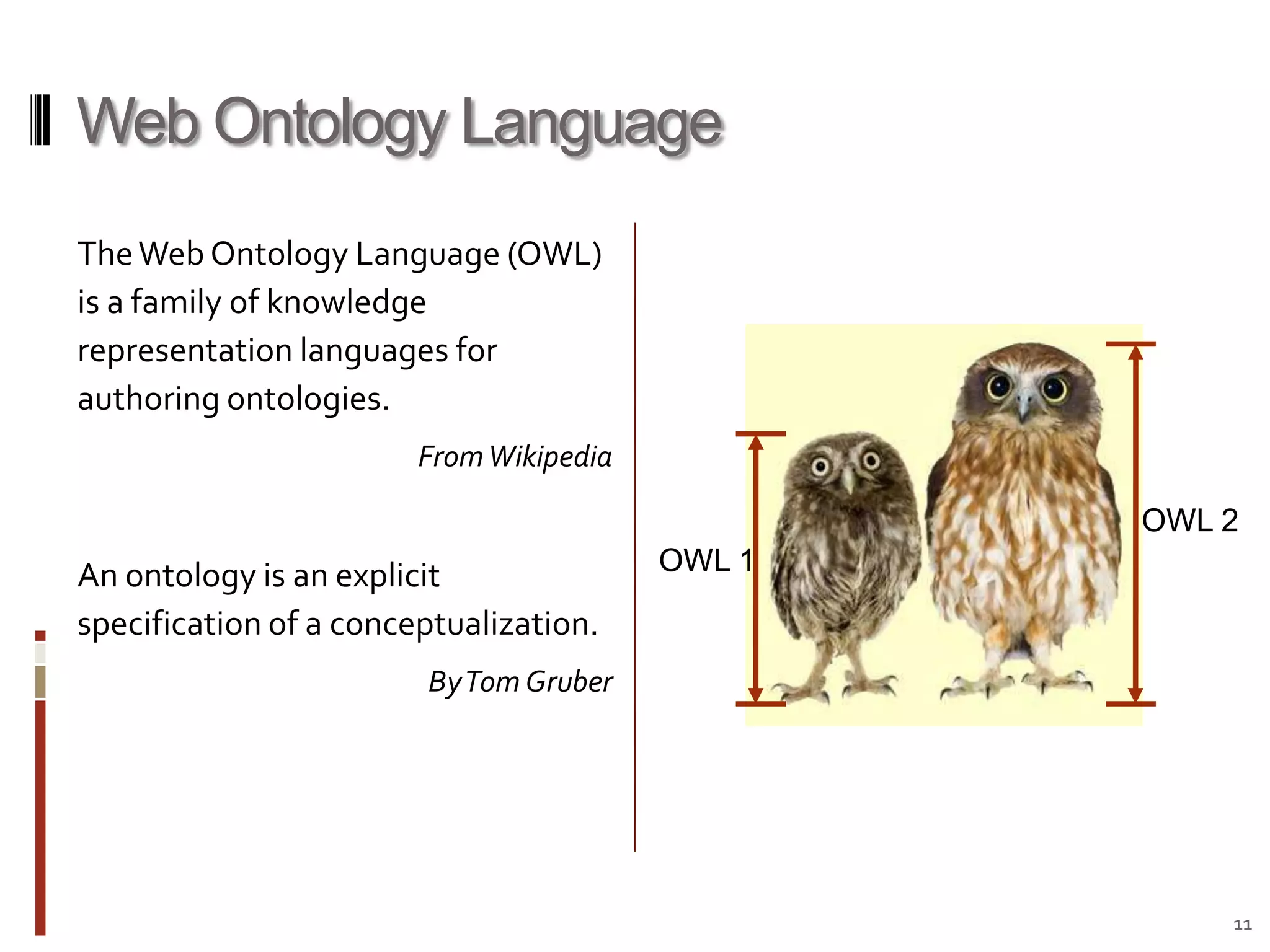 Web Ontology Language

The Web Ontology Language (OWL) is a family of knowledge representation languages for authoring ontologies.

From Wikipedia

An ontology is an explicit specification of a conceptualization.

By Tom Gruber

OWL 1

OWL 2

11